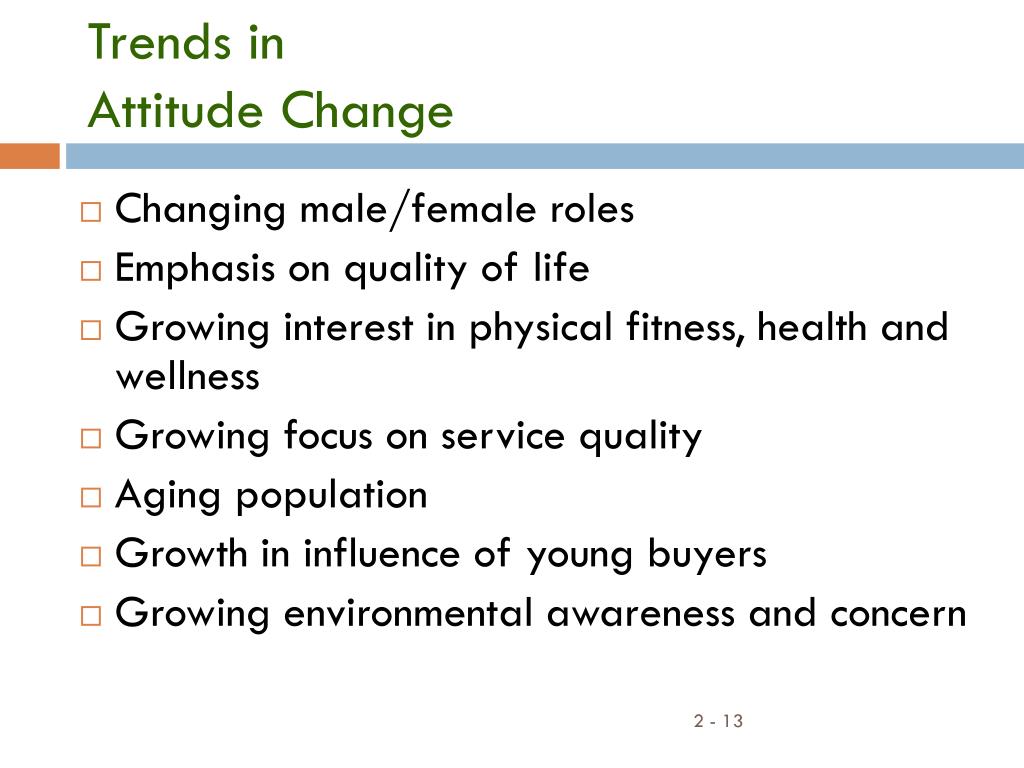 Trends in
Attitude Change

□ Changing male/female roles
□ Emphasis on quality of life
□ Growing interest in physical fitness, health and wellness
□ Growing focus on service quality
□ Aging population
□ Growth in influence of young buyers
□ Growing environmental awareness and concern

2 - 13